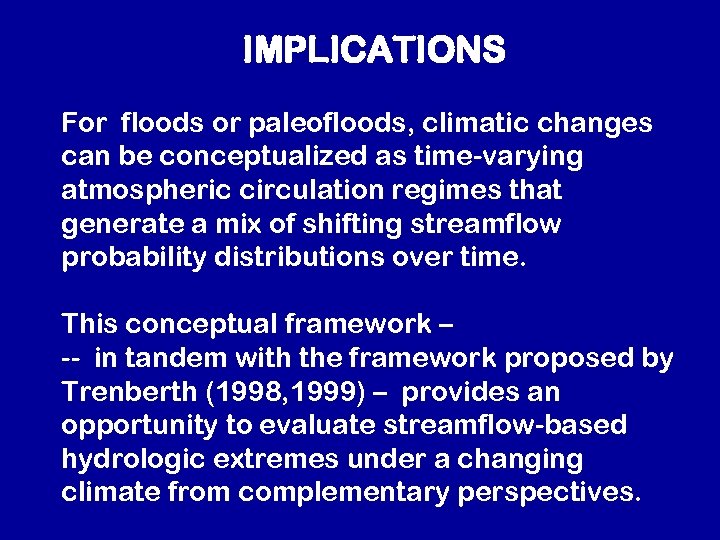 IMPLICATIONS

For floods or paleofloods, climatic changes can be conceptualized as time-varying atmospheric circulation regimes that generate a mix of shifting streamflow probability distributions over time.

This conceptual framework –
-- in tandem with the framework proposed by Trenberth (1998,1999) – provides an opportunity to evaluate streamflow-based hydrologic extremes under a changing climate from complementary perspectives.